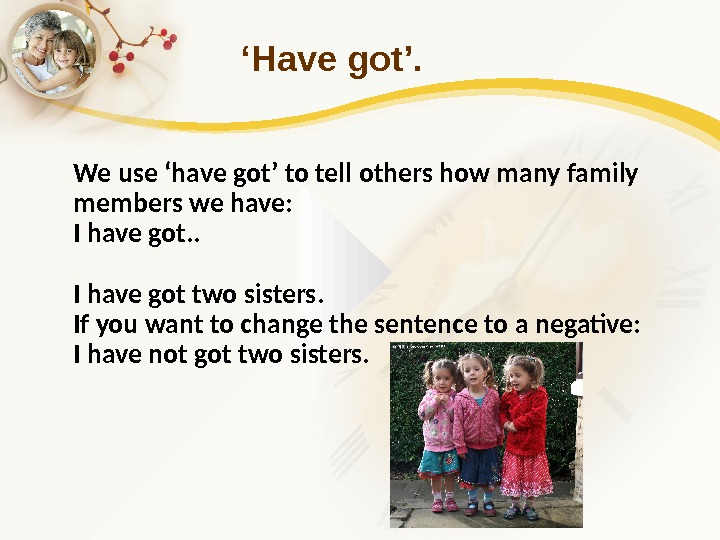 ‘Have got’.

We use ‘have got’ to tell others how many family members we have:
I have got..

I have got two sisters.
If you want to change the sentence to a negative:
I have not got two sisters.